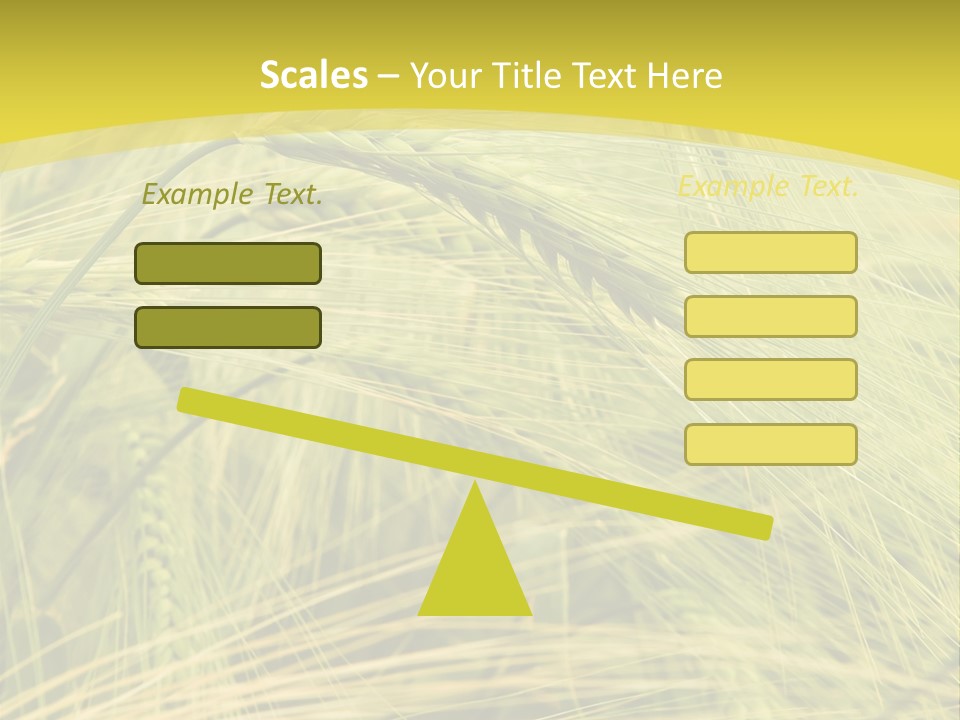 Scales – Your Title Text Here

Example Text.

Example Text.